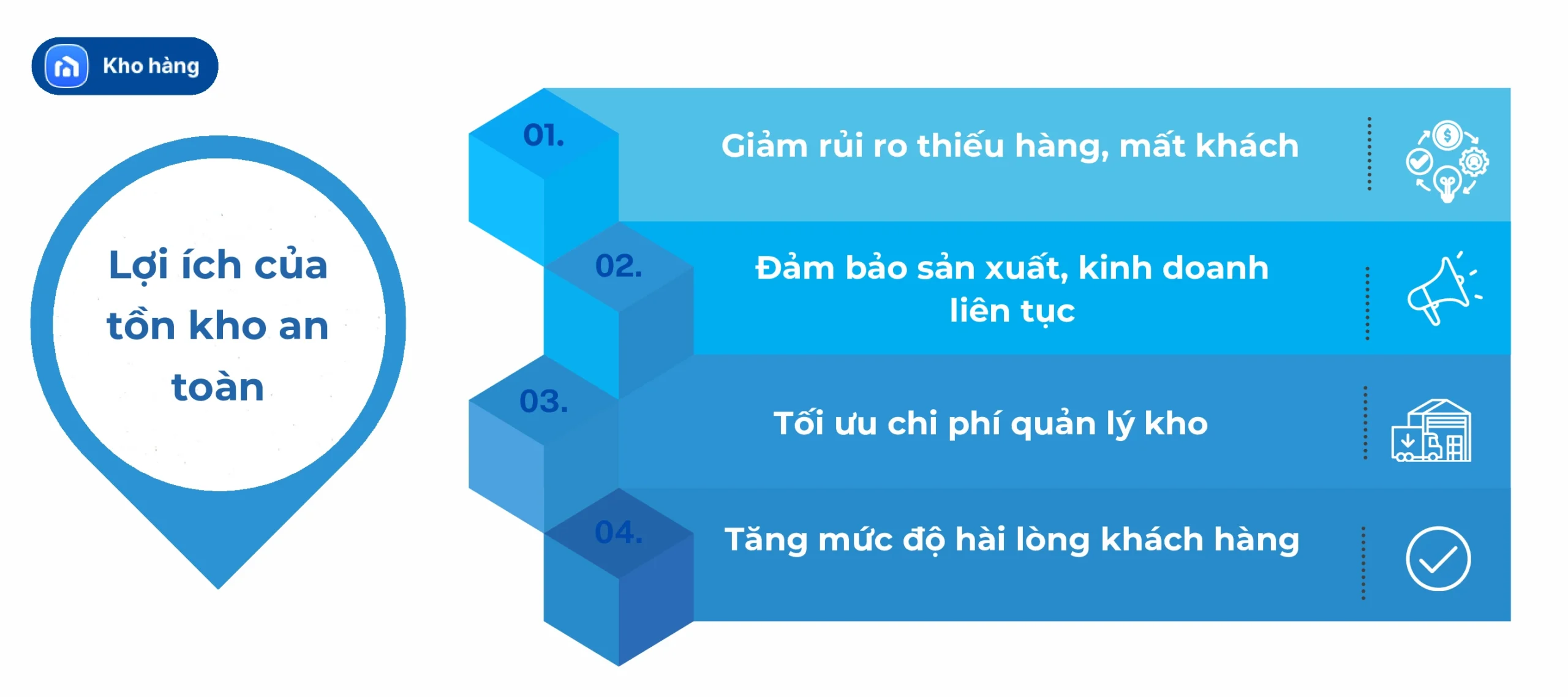 Kho hàng

Lợi ích của tồn kho an toàn

01.
Giảm rủi ro thiếu hàng, mất khách

02.
Đảm bảo sản xuất, kinh doanh liên tục

03.
Tối ưu chi phí quản lý kho

04.
Tăng mức độ hài lòng khách hàng